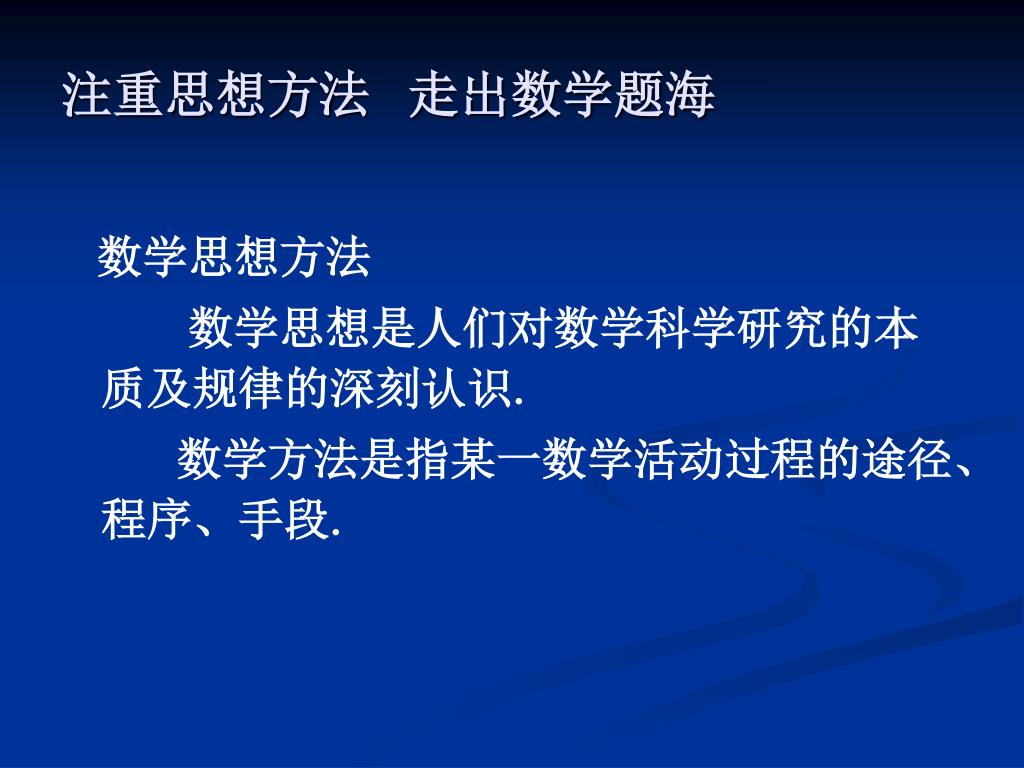 注重思想方法　走出数学题海

数学思想方法

数学思想是人们对数学科学研究的本质及规律的深刻认识.

数学方法是指某一数学活动过程的途径、程序、手段.